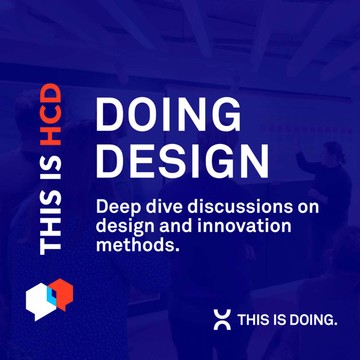 THIS IS HCD

DOING DESIGN

Deep dive discussions on design and innovation methods.

THIS IS DOING.